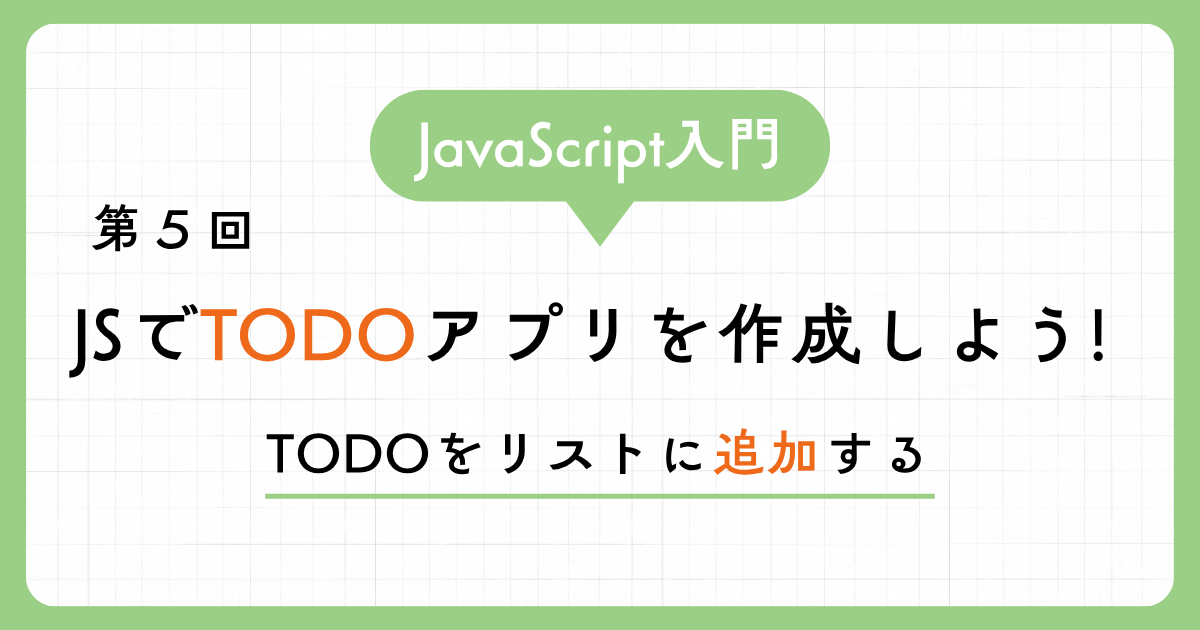 JavaScript入門

第５回

JSでTODOアプリを作成しよう!

TODOをリストに追加する